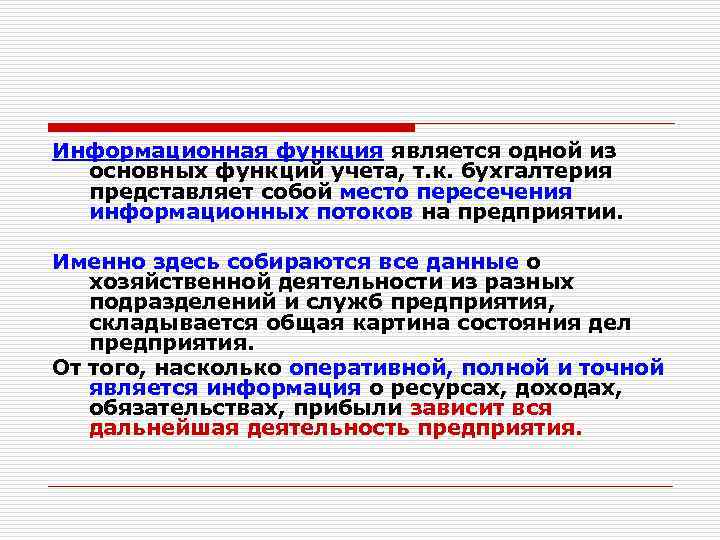 Информационная функция является одной из основных функций учета, т.к. бухгалтерия представляет собой место пересечения информационных потоков на предприятии.

Именно здесь собираются все данные о хозяйственной деятельности из разных подразделений и служб предприятия, складывается общая картина состояния дел предприятия.

От того, насколько оперативной, полной и точной является информация о ресурсах, доходах, обязательствах, прибыли зависит вся дальнейшая деятельность предприятия.